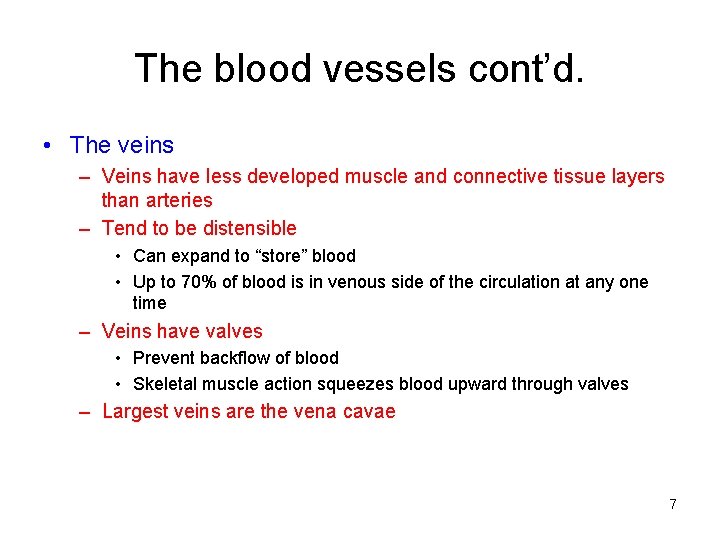 The blood vessels cont’d.

• The veins
– Veins have less developed muscle and connective tissue layers than arteries
– Tend to be distensible
• Can expand to “store” blood
• Up to 70% of blood is in venous side of the circulation at any one time
– Veins have valves
• Prevent backflow of blood
• Skeletal muscle action squeezes blood upward through valves
– Largest veins are the vena cavae

7